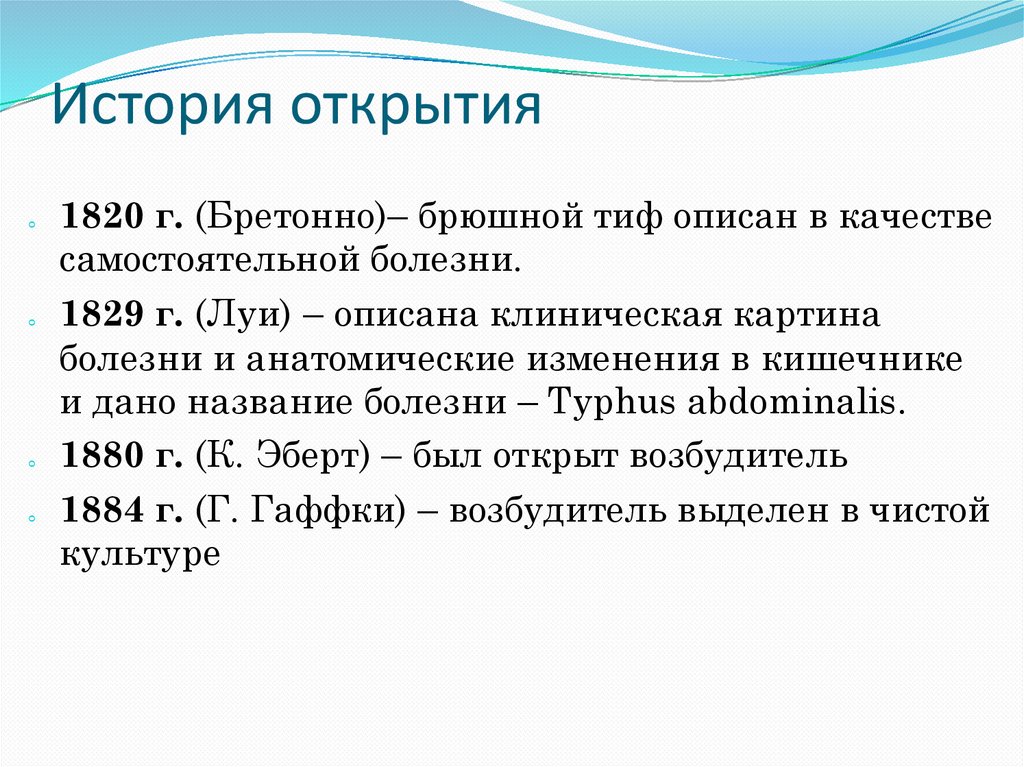 История открытия

1820 г. (Бретонно)– брюшной тиф описан в качестве самостоятельной болезни.

1829 г. (Луи) – описана клиническая картина болезни и анатомические изменения в кишечнике и дано название болезни – Typhus abdominalis.

1880 г. (К. Эберт) – был открыт возбудитель

1884 г. (Г. Гаффки) – возбудитель выделен в чистой культуре